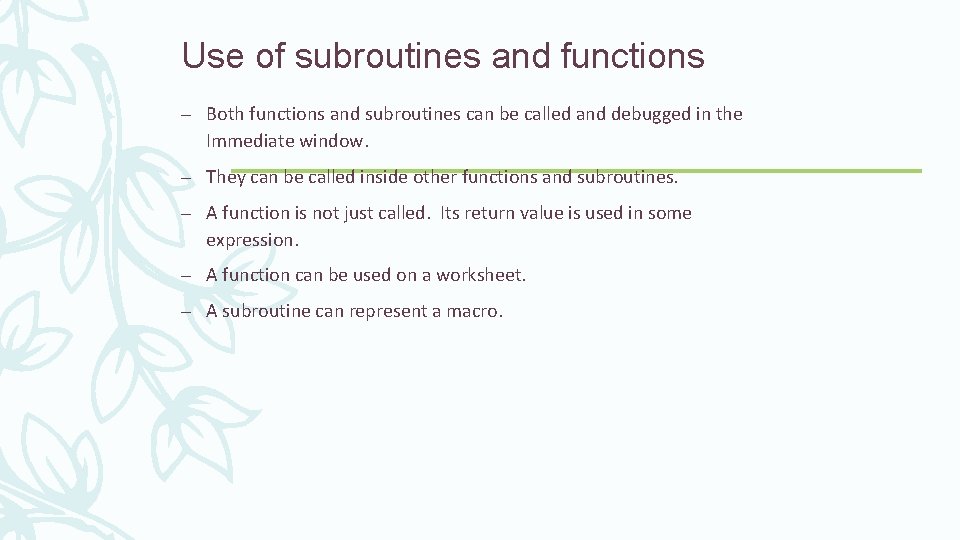 Use of subroutines and functions

– Both functions and subroutines can be called and debugged in the Immediate window.

– They can be called inside other functions and subroutines.

– A function is not just called. Its return value is used in some expression.

– A function can be used on a worksheet.

– A subroutine can represent a macro.